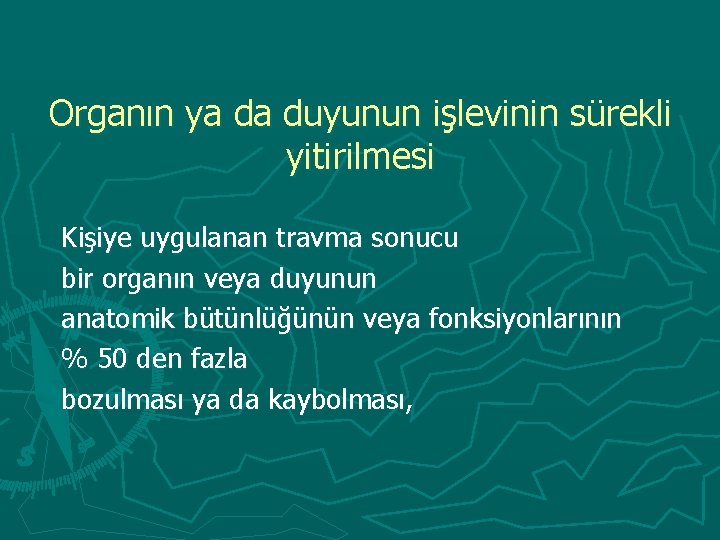 Organın ya da duyunun işlevinin sürekli yitirilmesi

Kişiye uygulanan travma sonucu
bir organın veya duyunun
anatomik bütünlüğünün veya fonksiyonlarının
% 50 den fazla
bozulması ya da kaybolması,